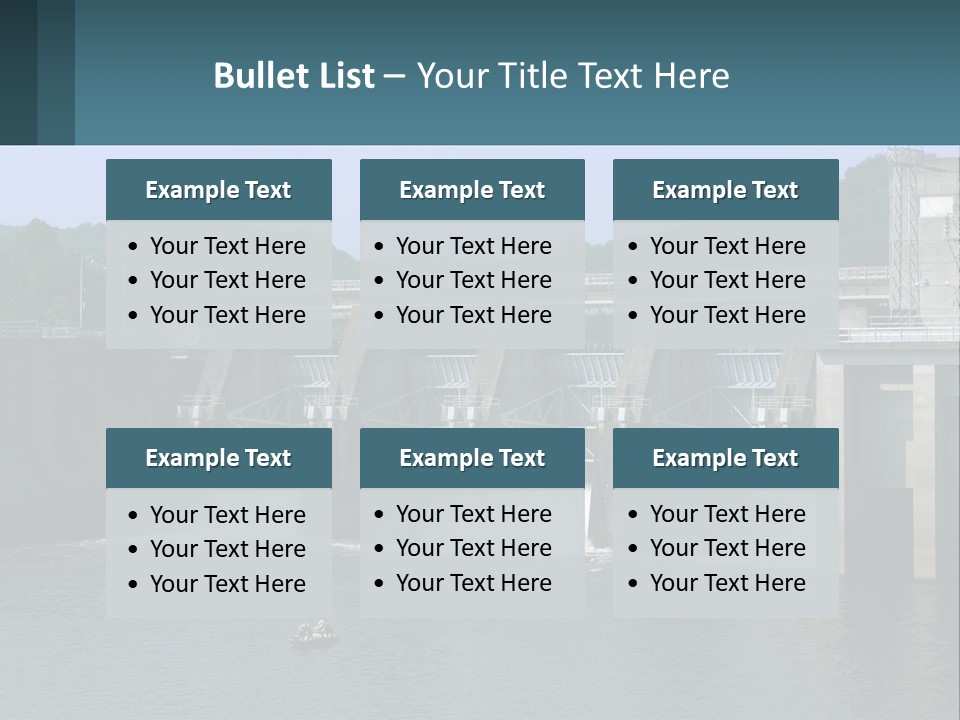 Bullet List – Your Title Text Here

Example Text
• Your Text Here
• Your Text Here
• Your Text Here

Example Text
• Your Text Here
• Your Text Here
• Your Text Here

Example Text
• Your Text Here
• Your Text Here
• Your Text Here

Example Text
• Your Text Here
• Your Text Here
• Your Text Here

Example Text
• Your Text Here
• Your Text Here
• Your Text Here

Example Text
• Your Text Here
• Your Text Here
• Your Text Here